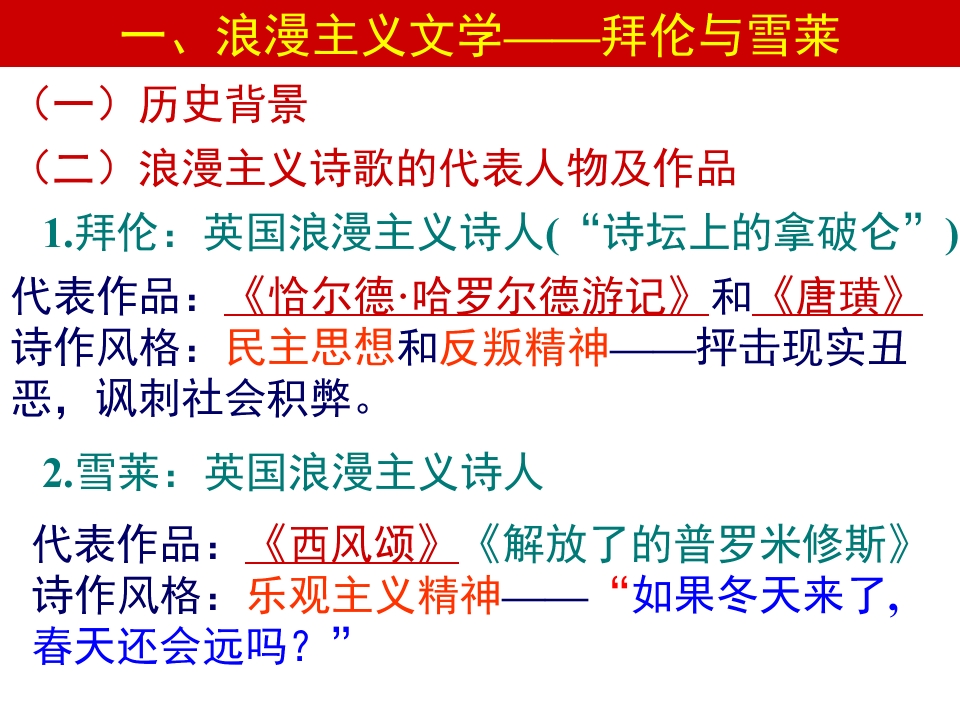 一、浪漫主义文学——拜伦与雪莱

（一）历史背景

（二）浪漫主义诗歌的代表人物及作品

1.拜伦：英国浪漫主义诗人(“诗坛上的拿破仑”)

代表作品：《恰尔德·哈罗尔德游记》和《唐璜》
诗作风格：民主思想和反叛精神——抨击现实丑恶，讽刺社会积弊。

2.雪莱：英国浪漫主义诗人

代表作品：《西风颂》《解放了的普罗米修斯》
诗作风格：乐观主义精神——“如果冬天来了，春天还会远吗？”